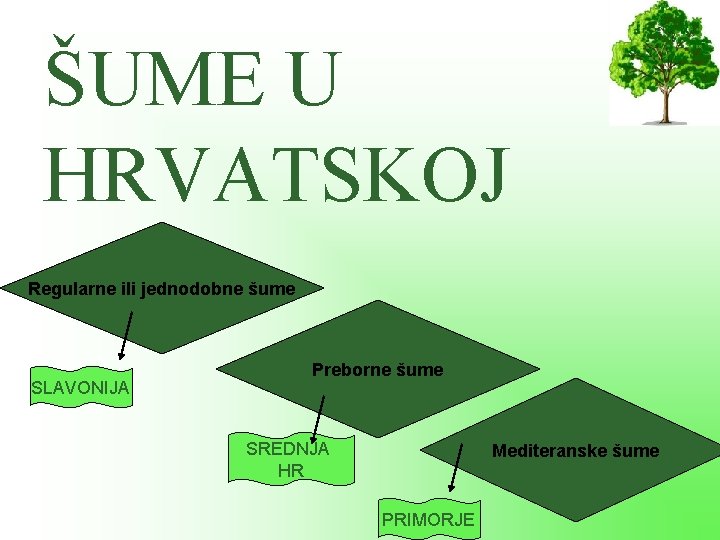 ŠUME U HRVATSKOJ

Regularne ili jednodobne šume

SLAVONIJA

Preborne šume

SREDNJA HR

Mediteranske šume

PRIMORJE